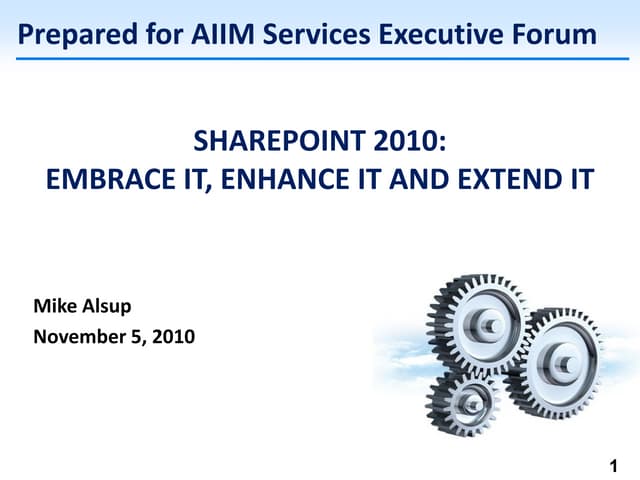 Prepared for AIIM Services Executive Forum

SHAREPOINT 2010:
EMBRACE IT, ENHANCE IT AND EXTEND IT

Mike Alsup
November 5, 2010

1